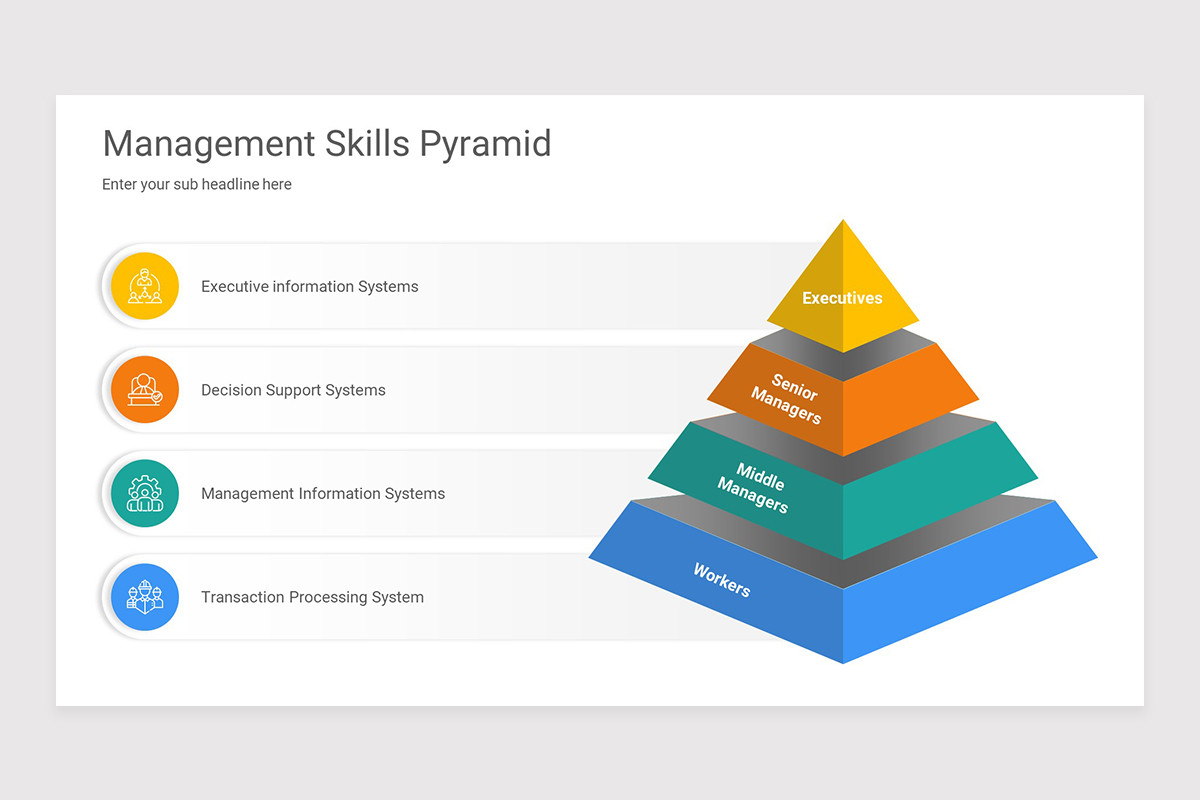 Management Skills Pyramid

Enter your sub headline here

Executive information Systems

Decision Support Systems

Management Information Systems

Transaction Processing System

Executives

Senior Managers

Middle Managers

Workers